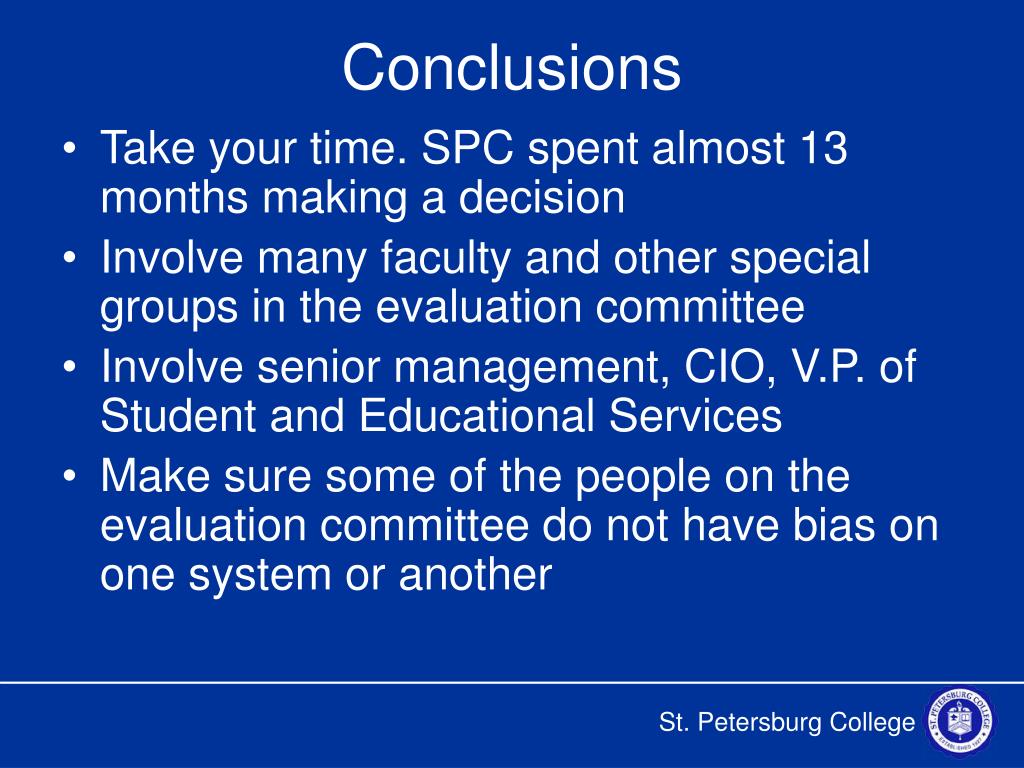 Conclusions

• Take your time. SPC spent almost 13 months making a decision
• Involve many faculty and other special groups in the evaluation committee
• Involve senior management, CIO, V.P. of Student and Educational Services
• Make sure some of the people on the evaluation committee do not have bias on one system or another

St. Petersburg College

ST. PETERSBURG COLLEGE
ESTABLISHED 1927